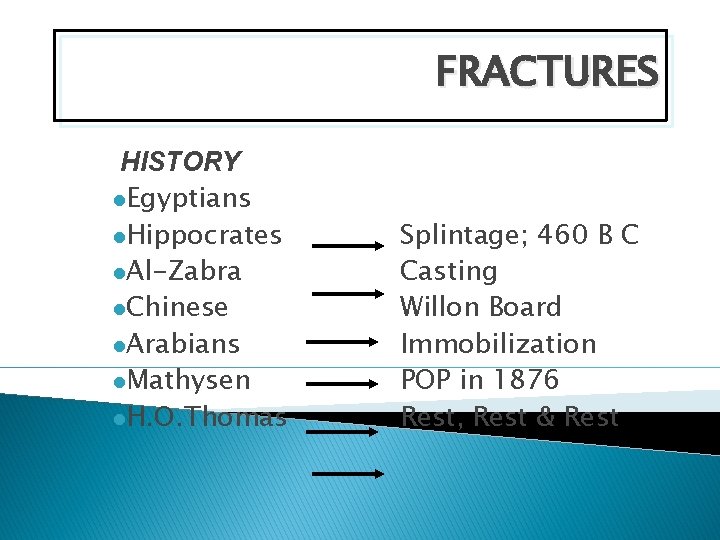 FRACTURES

HISTORY

Egyptians
Hippocrates
Al-Zabra
Chinese
Arabians
Mathysen
H.O.Thomas

Splintage; 460 B C
Casting
Willon Board
Immobilization
POP in 1876
Rest, Rest & Rest